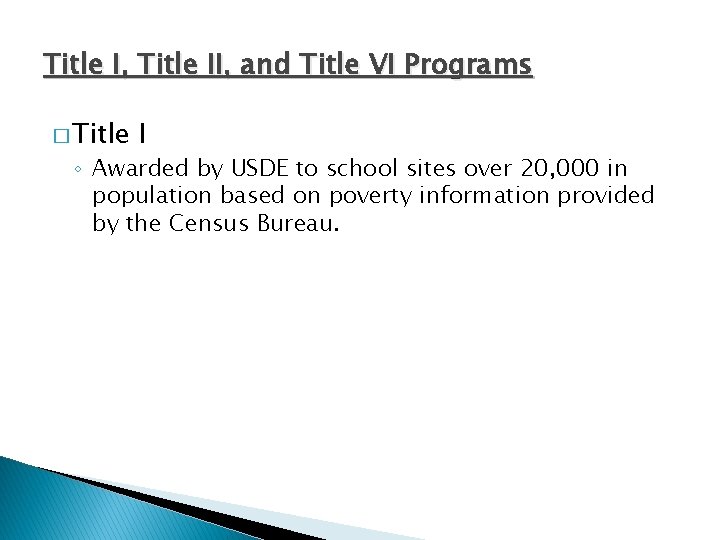 Title I, Title II, and Title VI Programs

□ Title I

◦ Awarded by USDE to school sites over 20,000 in population based on poverty information provided by the Census Bureau.